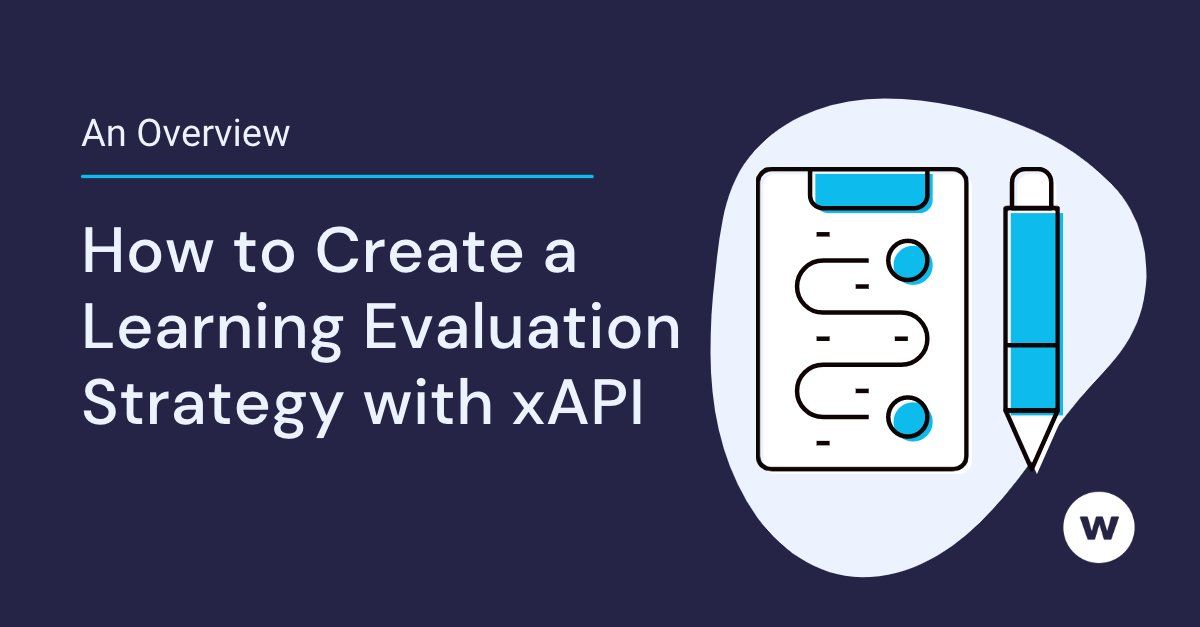 An Overview

How to Create a Learning Evaluation Strategy with xAPI

w